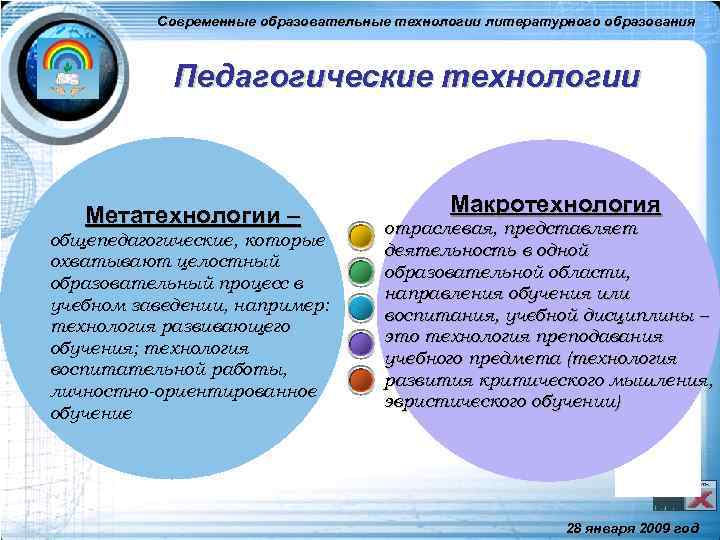 Современные образовательные технологии литературного образования

Педагогические технологии

Метатехнологии –
общепедагогические, которые охватывают целостный образовательный процесс в учебном заведении, например: технология развивающего обучения; технология воспитательной работы, личностно-ориентированное обучение

Макротехнология
отраслевая, представляет деятельность в одной образовательной области, направления обучения или воспитания, учебной дисциплины – это технология преподавания учебного предмета (технология развития критического мышления, эвристического обучении)

28 января 2009 год